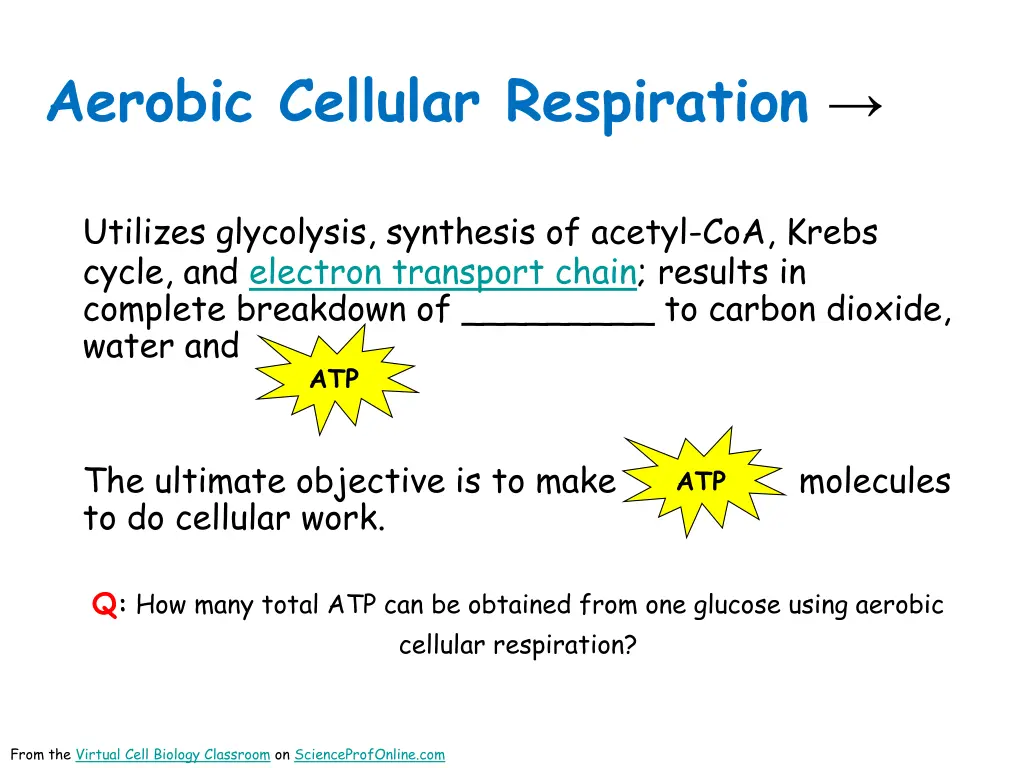 Aerobic Cellular Respiration →

Utilizes glycolysis, synthesis of acetyl-CoA, Krebs cycle, and electron transport chain; results in complete breakdown of _________ to carbon dioxide, water and ATP

The ultimate objective is to make ATP molecules to do cellular work.

Q: How many total ATP can be obtained from one glucose using aerobic cellular respiration?

From the Virtual Cell Biology Classroom on ScienceProfOnline.com